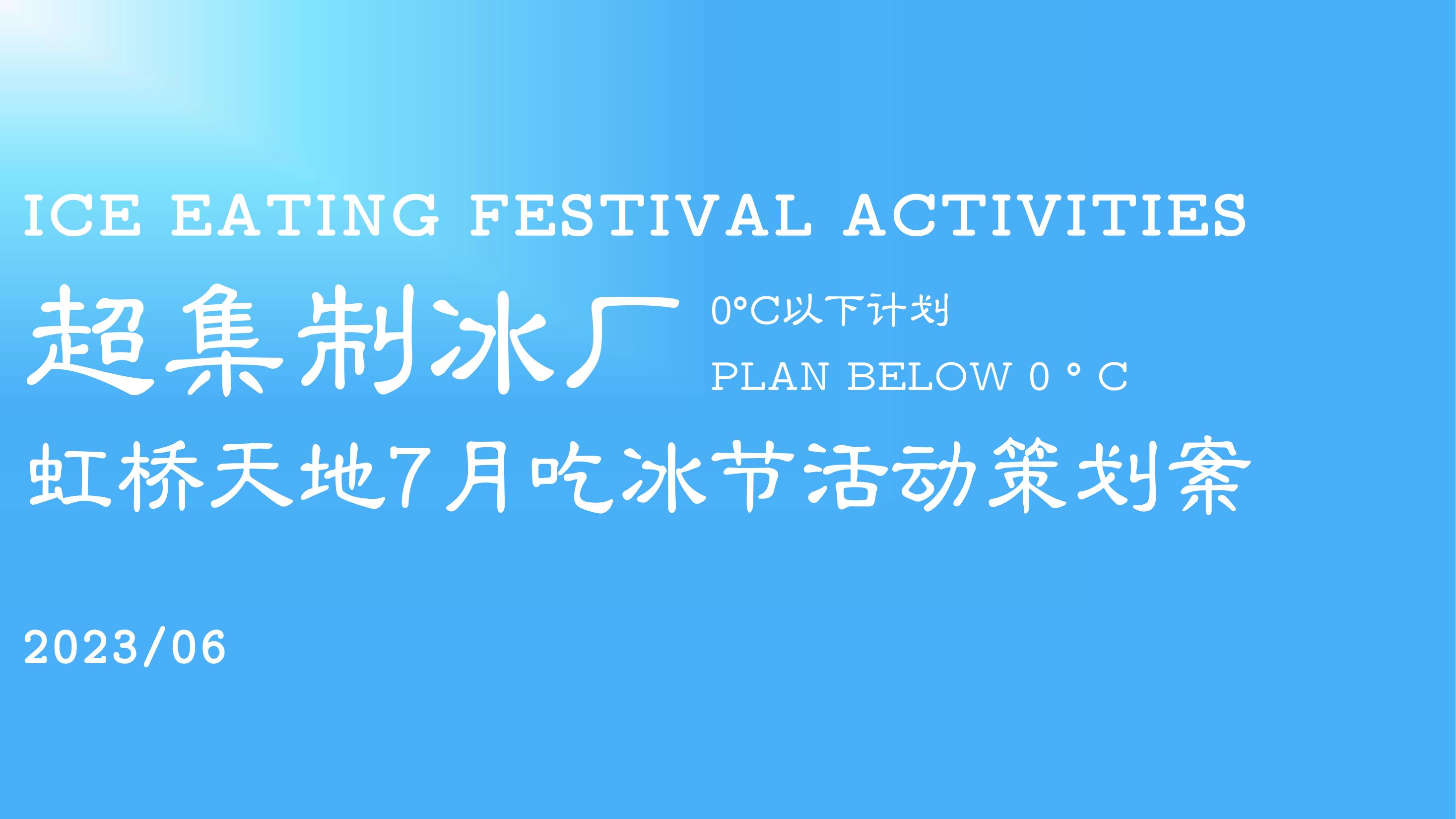 ICE EATING FESTIVAL ACTIVITIES

超集制冰厂

0°C以下计划

PLAN BELOW 0 ° C

虹桥天地7月吃冰节活动策划案

2023/06